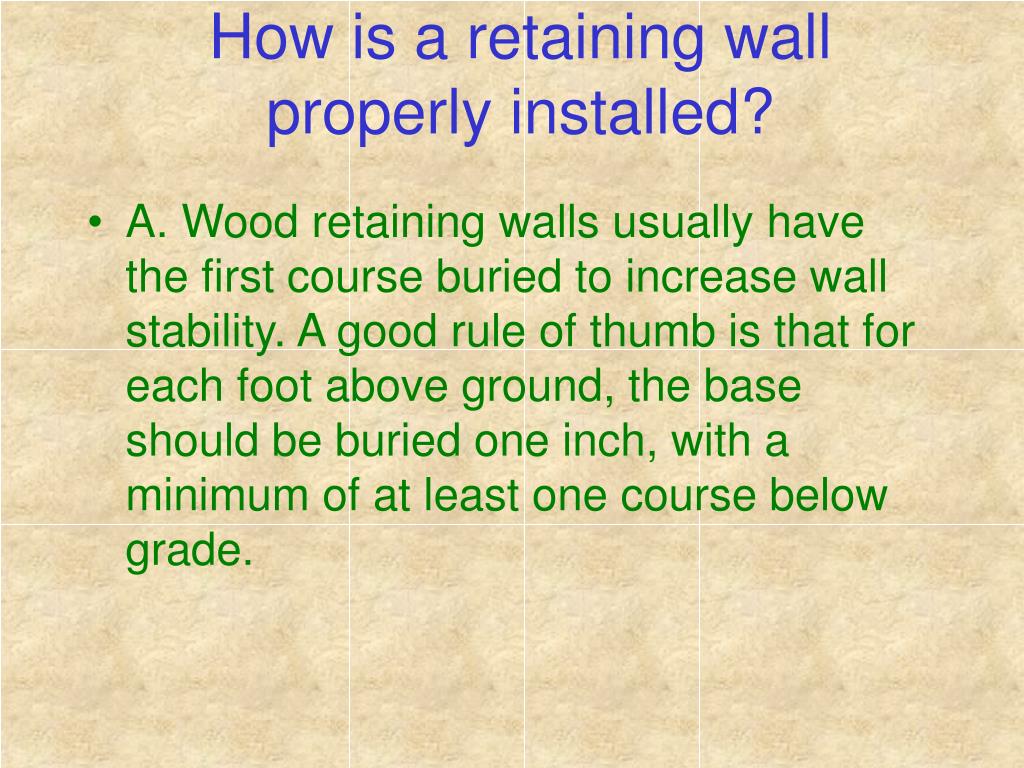 How is a retaining wall properly installed?

• A. Wood retaining walls usually have the first course buried to increase wall stability. A good rule of thumb is that for each foot above ground, the base should be buried one inch, with a minimum of at least one course below grade.